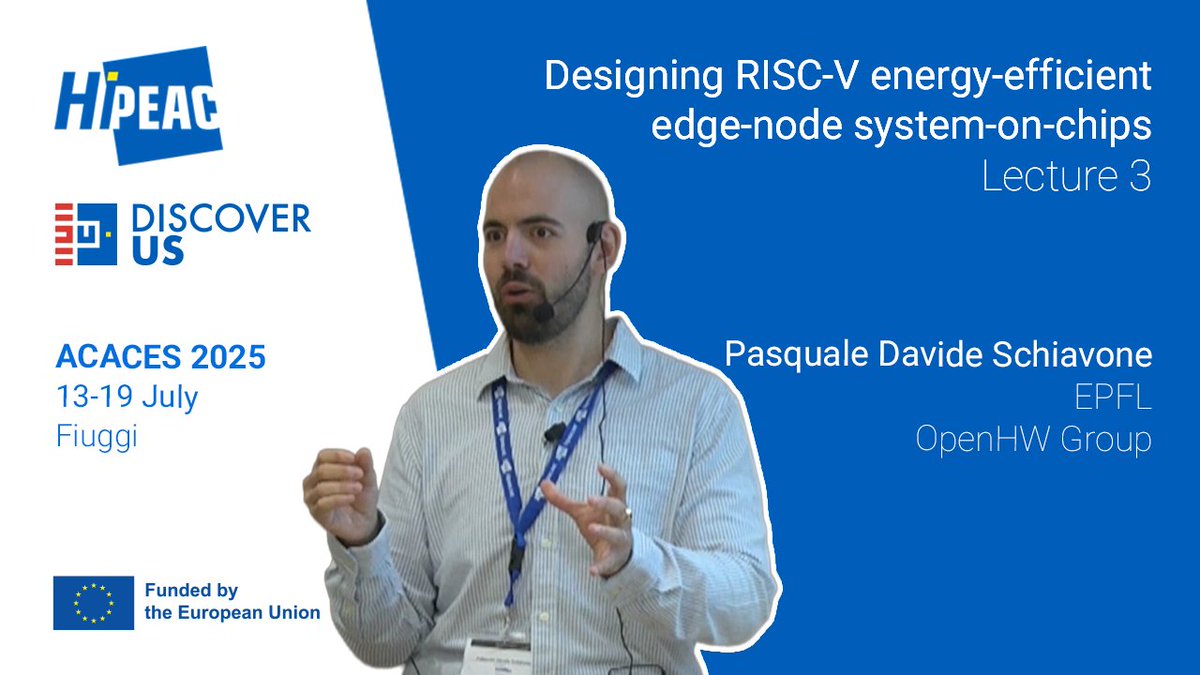 HiPEAC

DISCOVER US

ACACES 2025
13-19 July
Fiuggi

Funded by the European Union

Designing RISC-V energy-efficient edge-node system-on-chips
Lecture 3

Pasquale Davide Schiavone
EPFL
OpenHW Group